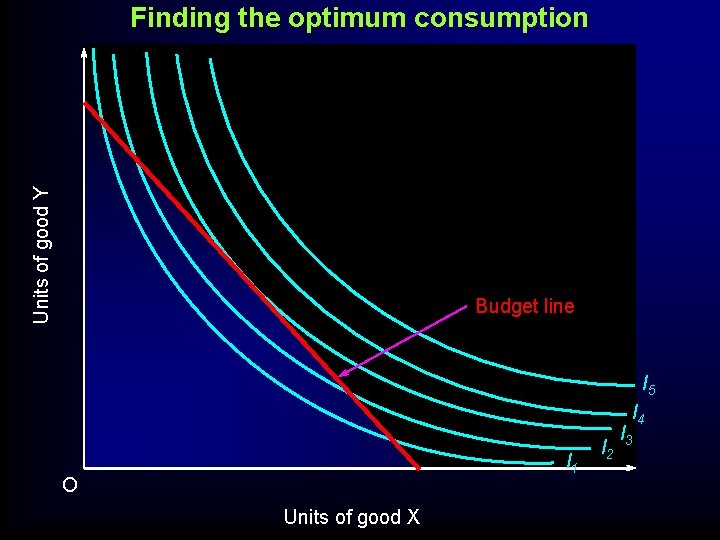 Finding the optimum consumption

Units of good Y

Budget line

$I_5$
$I_4$
$I_3$
$I_2$
$I_1$

O

Units of good X